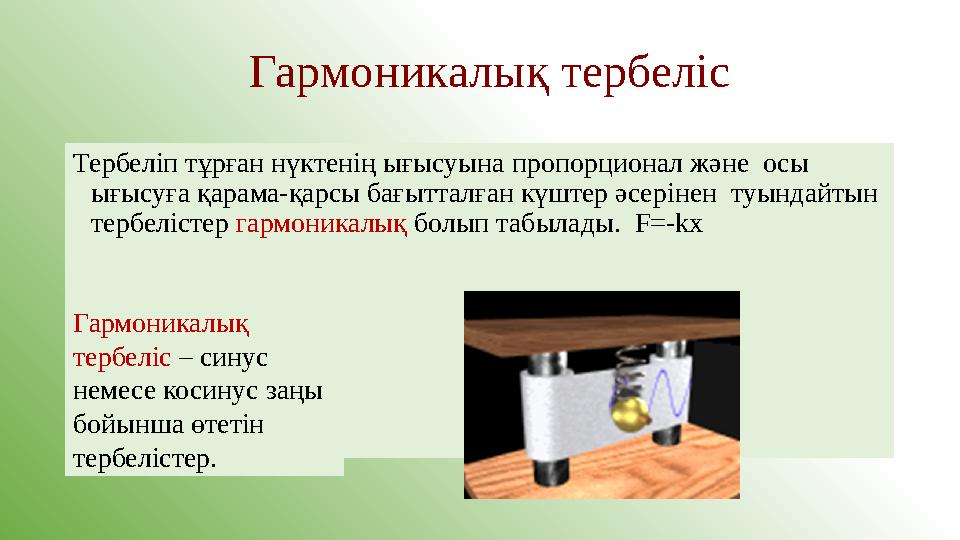 Гармоникалық тербеліс

Тербеліп тұрған нүктенің ығысуына пропорционал және осы ығысуға қарама-қарсы бағытталған күштер әсерінен туындайтын тербелістер гармоникалық болып табылады. F=-kx

Гармоникалық тербеліс – синус немесе косинус заңы бойынша өтетін тербелістер.